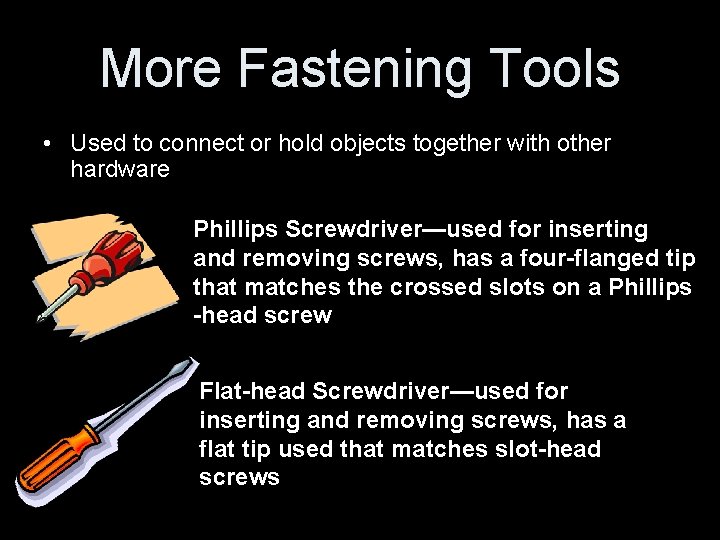 More Fastening Tools

• Used to connect or hold objects together with other hardware

Phillips Screwdriver—used for inserting and removing screws, has a four-flanged tip that matches the crossed slots on a Phillips -head screw

Flat-head Screwdriver—used for inserting and removing screws, has a flat tip used that matches slot-head screws